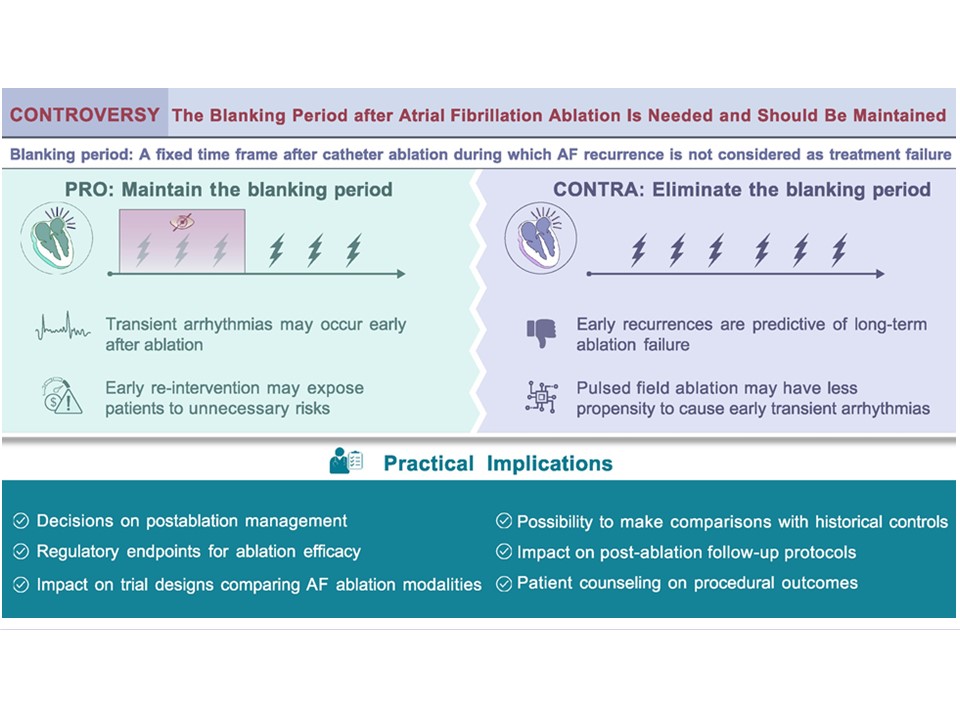 CONTROVERSY The Blanking Period after Atrial Fibrillation Ablation Is Needed and Should Be Maintained

Blanking period: A fixed time frame after catheter ablation during which AF recurrence is not considered as treatment failure

PRO: Maintain the blanking period

Transient arrhythmias may occur early after ablation

Early re-intervention may expose patients to unnecessary risks

CONTRA: Eliminate the blanking period

Early recurrences are predictive of long-term ablation failure

Pulsed field ablation may have less propensity to cause early transient arrhythmias

Practical Implications

Decisions on postablation management

Regulatory endpoints for ablation efficacy

Impact on trial designs comparing AF ablation modalities

Possibility to make comparisons with historical controls

Impact on post-ablation follow-up protocols

Patient counseling on procedural outcomes